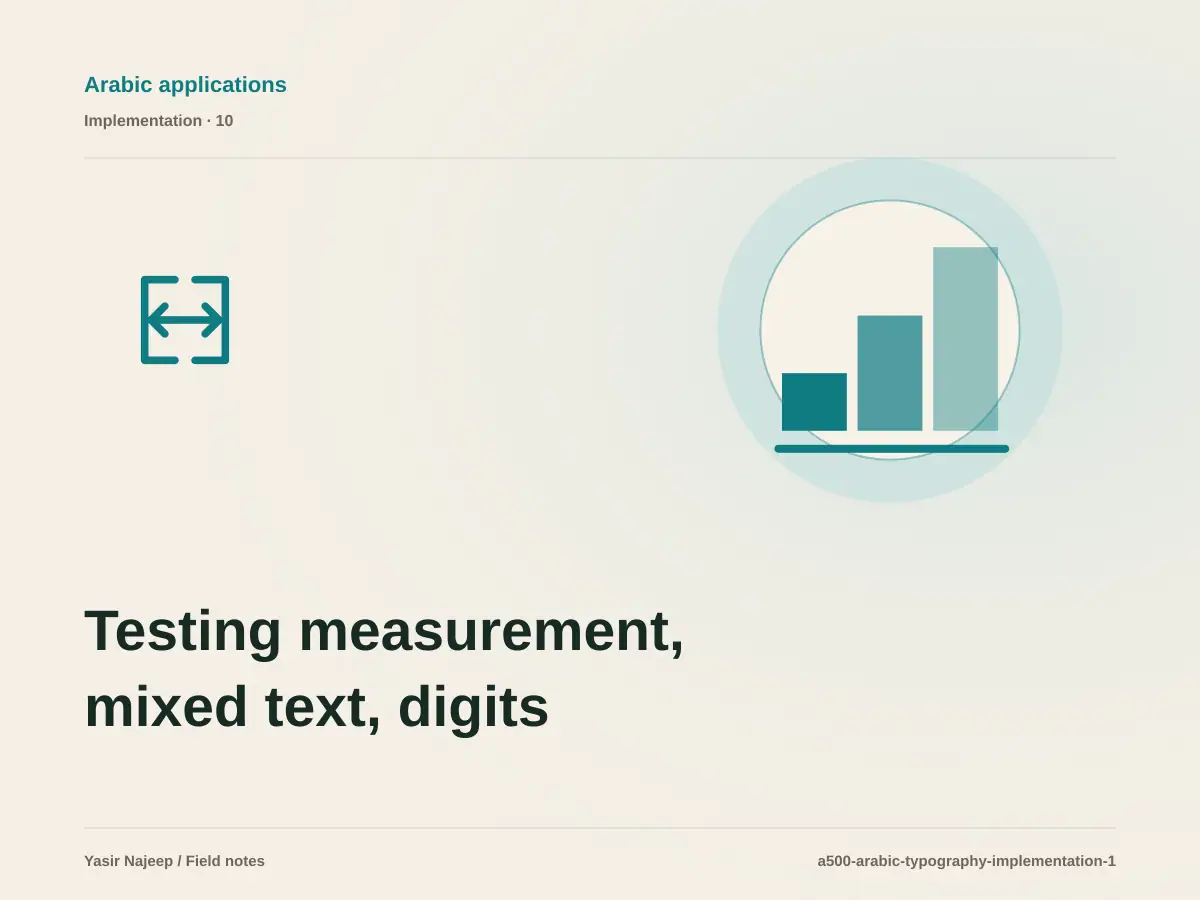 Arabic applications
Implementation · 10

Testing measurement, mixed text, digits

Yasir Najeep / Field notes
a500-arabic-typography-implementation-1